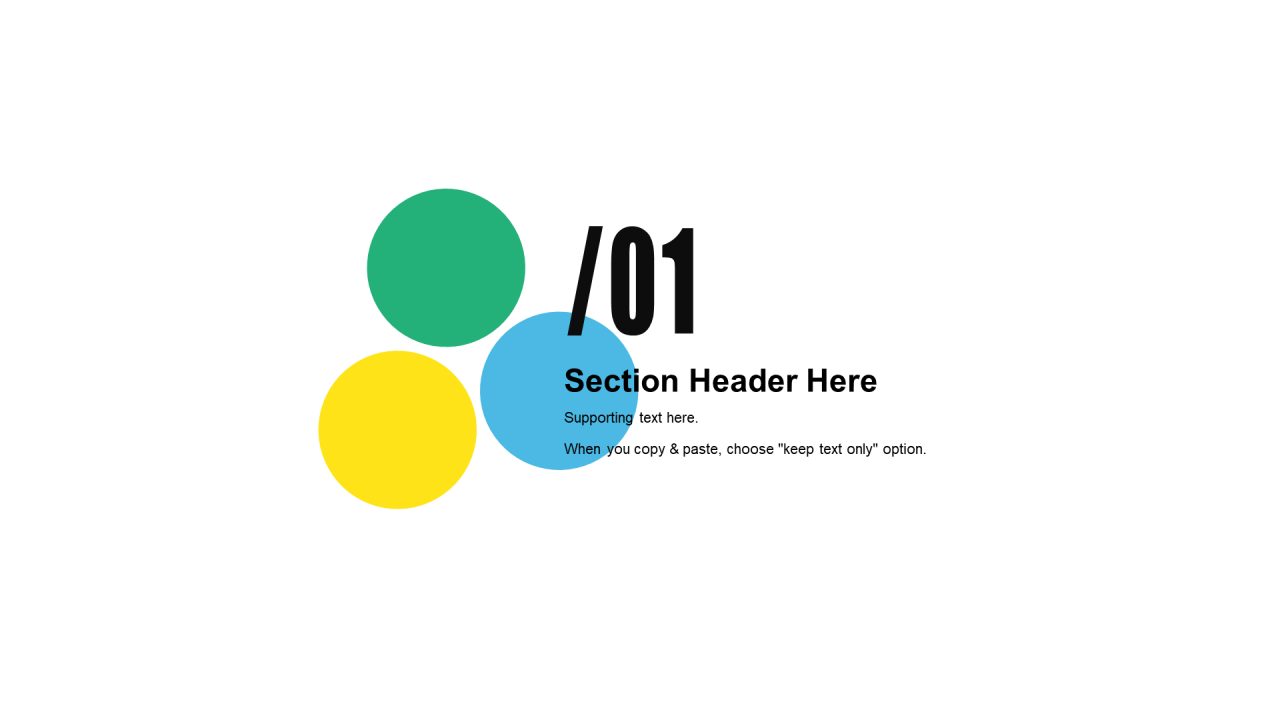 /01

Section Header Here

Supporting text here.

When you copy & paste, choose "keep text only" option.